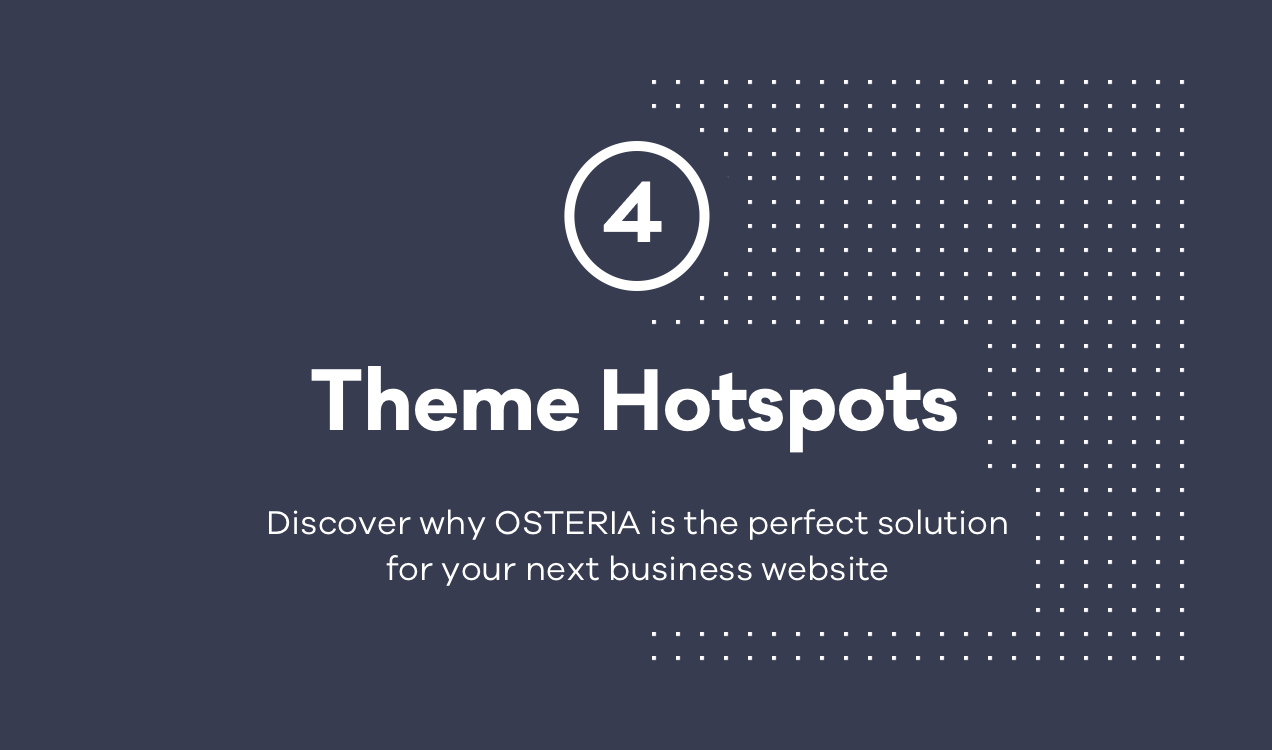 4

Theme Hotspots

Discover why OSTERIA is the perfect solution for your next business website